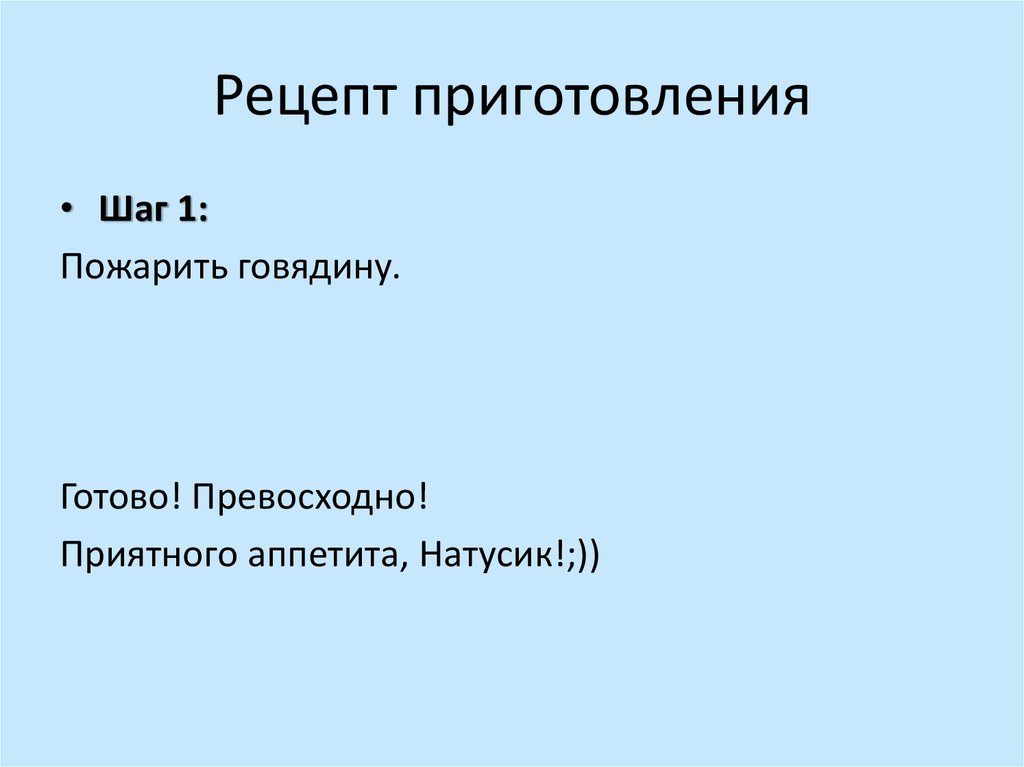 Рецепт приготовления

• Шаг 1:

Пожарить говядину.

Готово! Превосходно!

Приятного аппетита, Натусик!;))